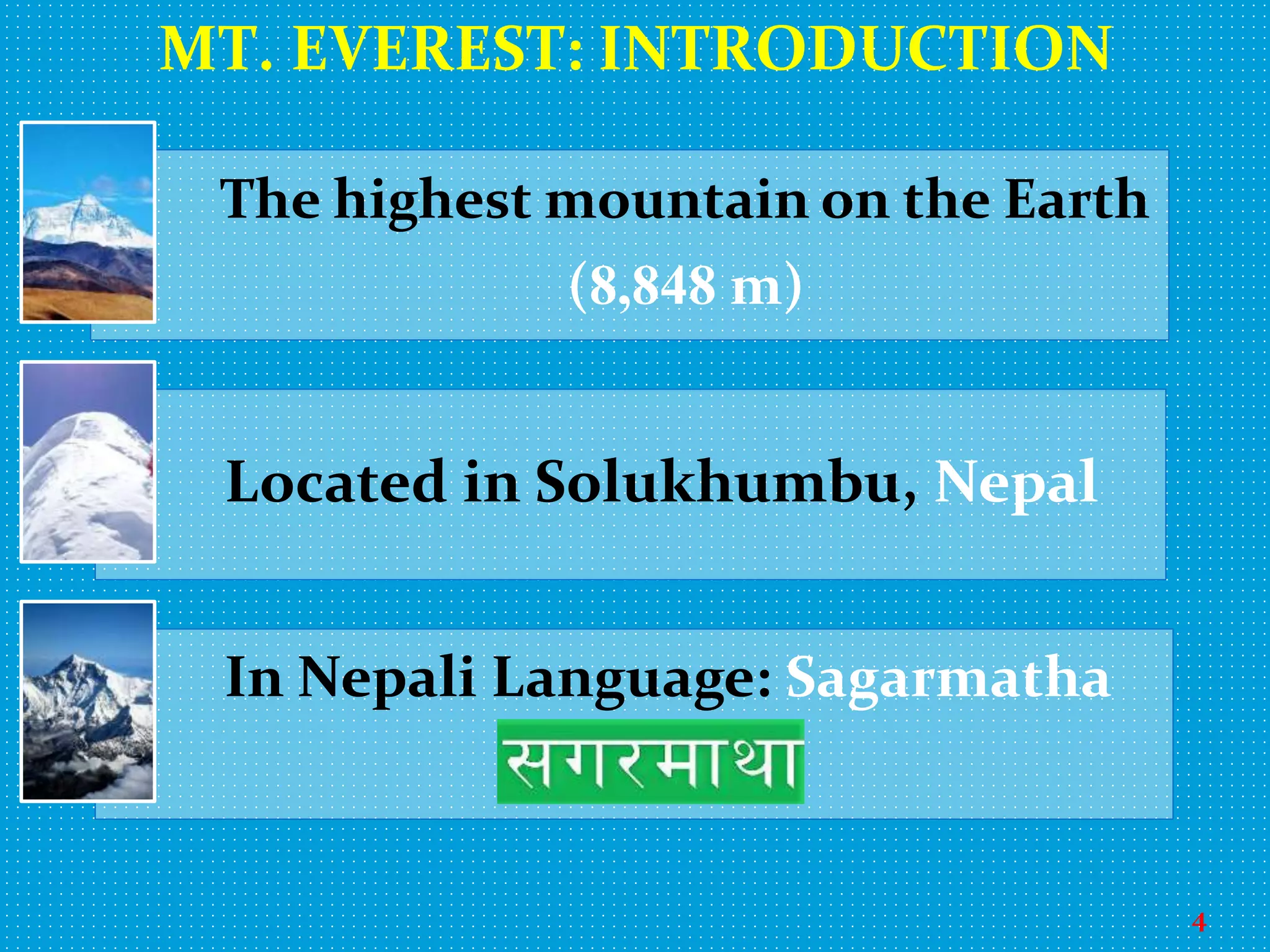 MT. EVEREST: INTRODUCTION

The highest mountain on the Earth (8,848 m)

Located in Solukhumbu, Nepal

In Nepali Language: Sagarmatha

सगरमाथा

4